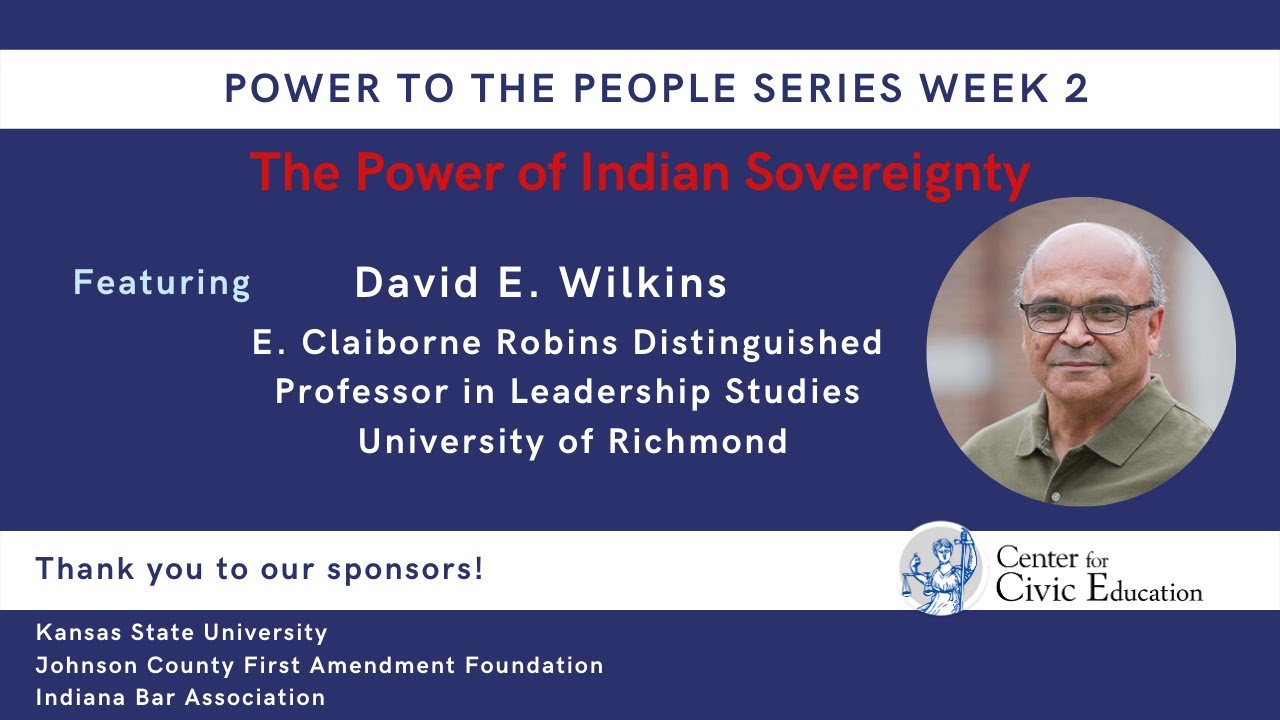 POWER TO THE PEOPLE SERIES WEEK 2

The Power of Indian Sovereignty

Featuring David E. Wilkins

E. Claiborne Robins Distinguished Professor in Leadership Studies University of Richmond

Thank you to our sponsors!

Center for Civic Education

Kansas State University
Johnson County First Amendment Foundation
Indiana Bar Association